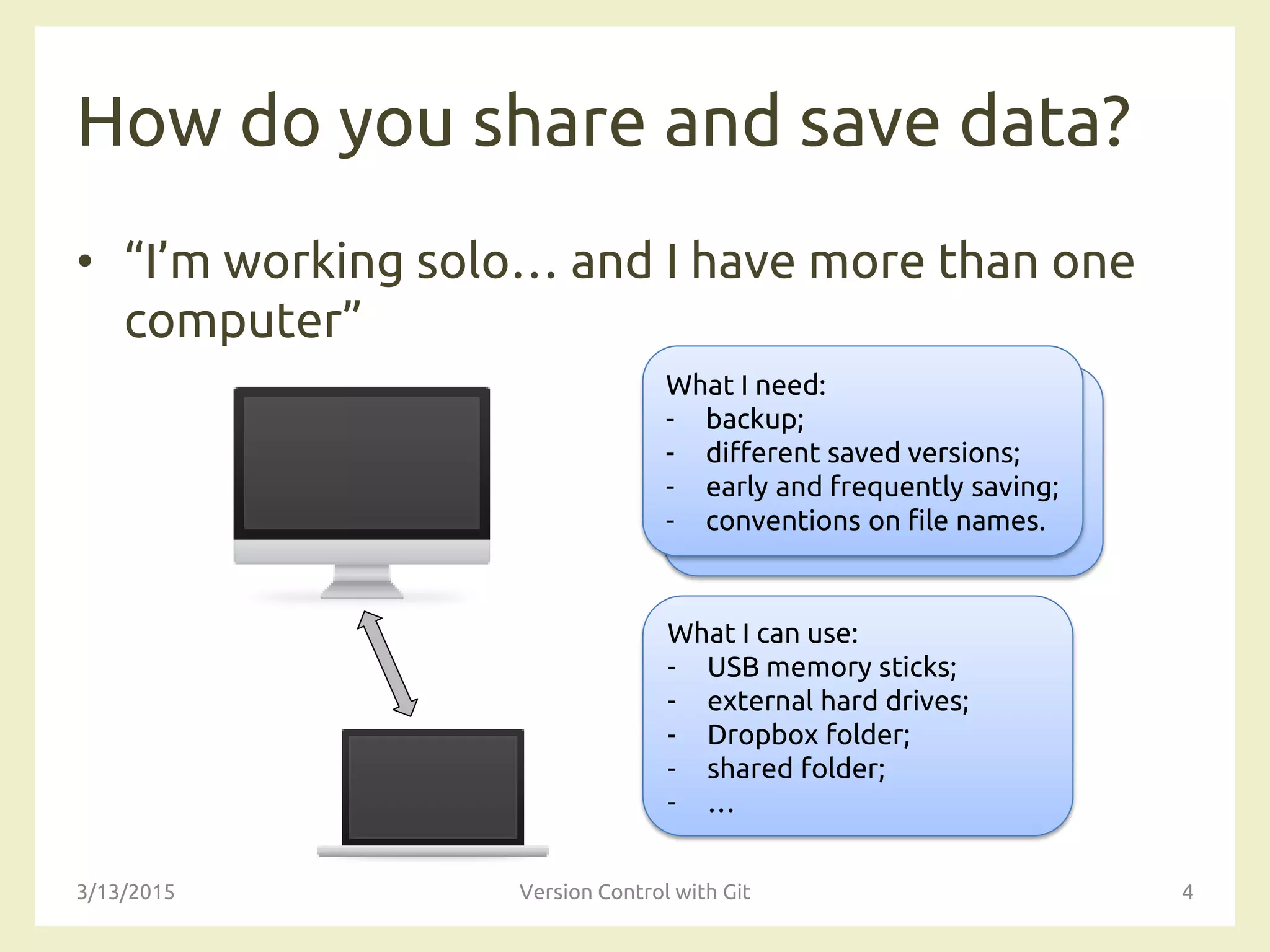 How do you share and save data?

• “I’m working solo… and I have more than one computer”

What I need:
- backup;
- different saved versions;
- early and frequently saving;
- conventions on file names.

What I can use:
- USB memory sticks;
- external hard drives;
- Dropbox folder;
- shared folder;
- …

3/13/2015 Version Control with Git 4